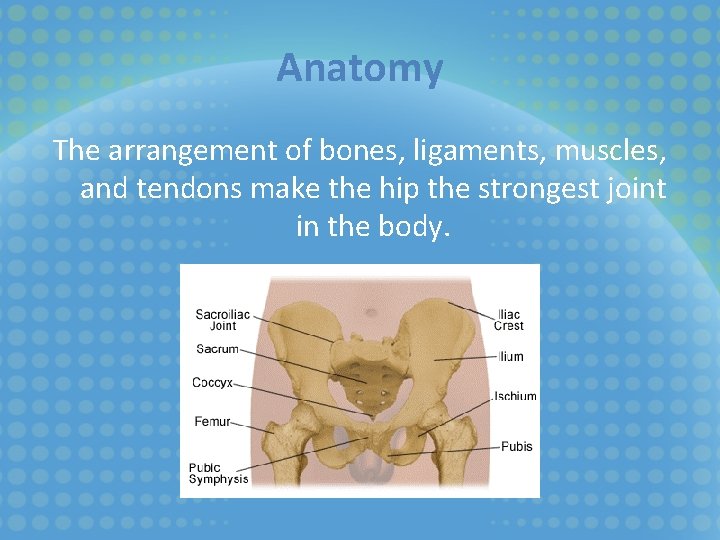 Anatomy

The arrangement of bones, ligaments, muscles, and tendons make the hip the strongest joint in the body.

Sacroiliac Joint
Sacrum
Coccyx
Femur
Pubic Symphysis
Iliac Crest
Ilium
Ischium
Pubis